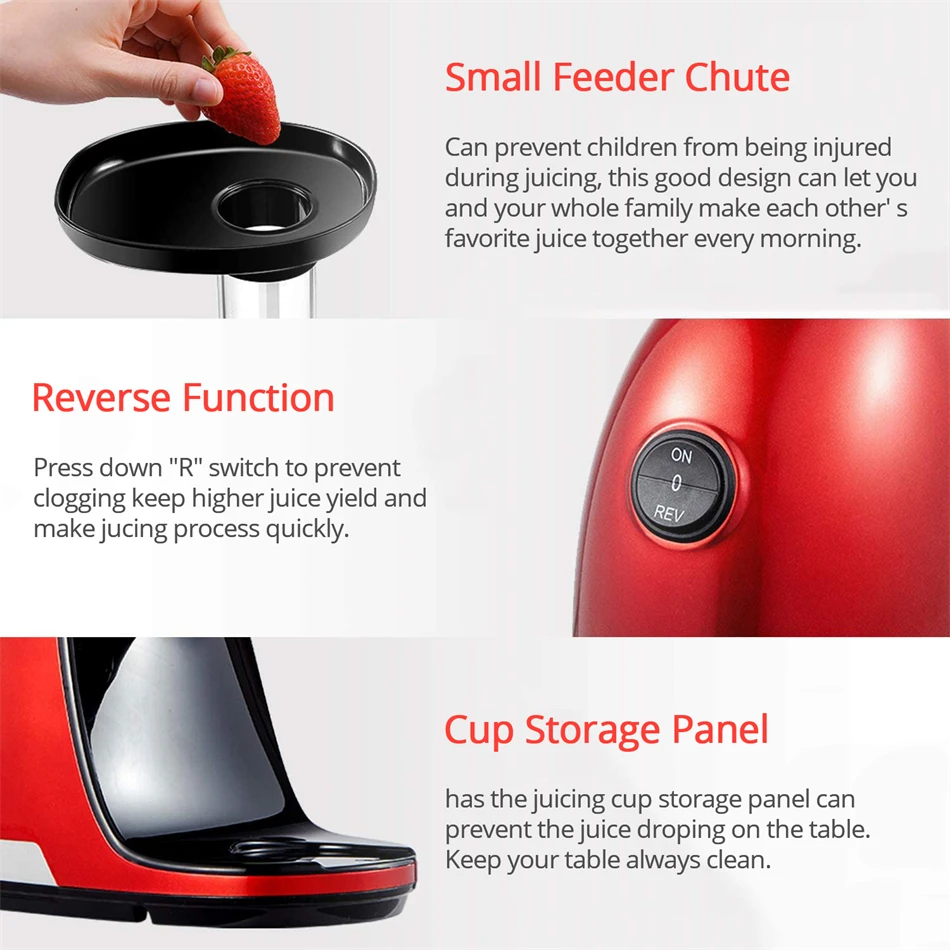 Small Feeder Chute

Can prevent children from being injured during juicing, this good design can let you and your whole family make each other' s favorite juice together every morning.

Reverse Function

Press down "R" switch to prevent clogging keep higher juice yield and make jucing process quickly.

ON
0
REV

Cup Storage Panel

has the juicing cup storage panel can prevent the juice droping on the table. Keep your table always clean.